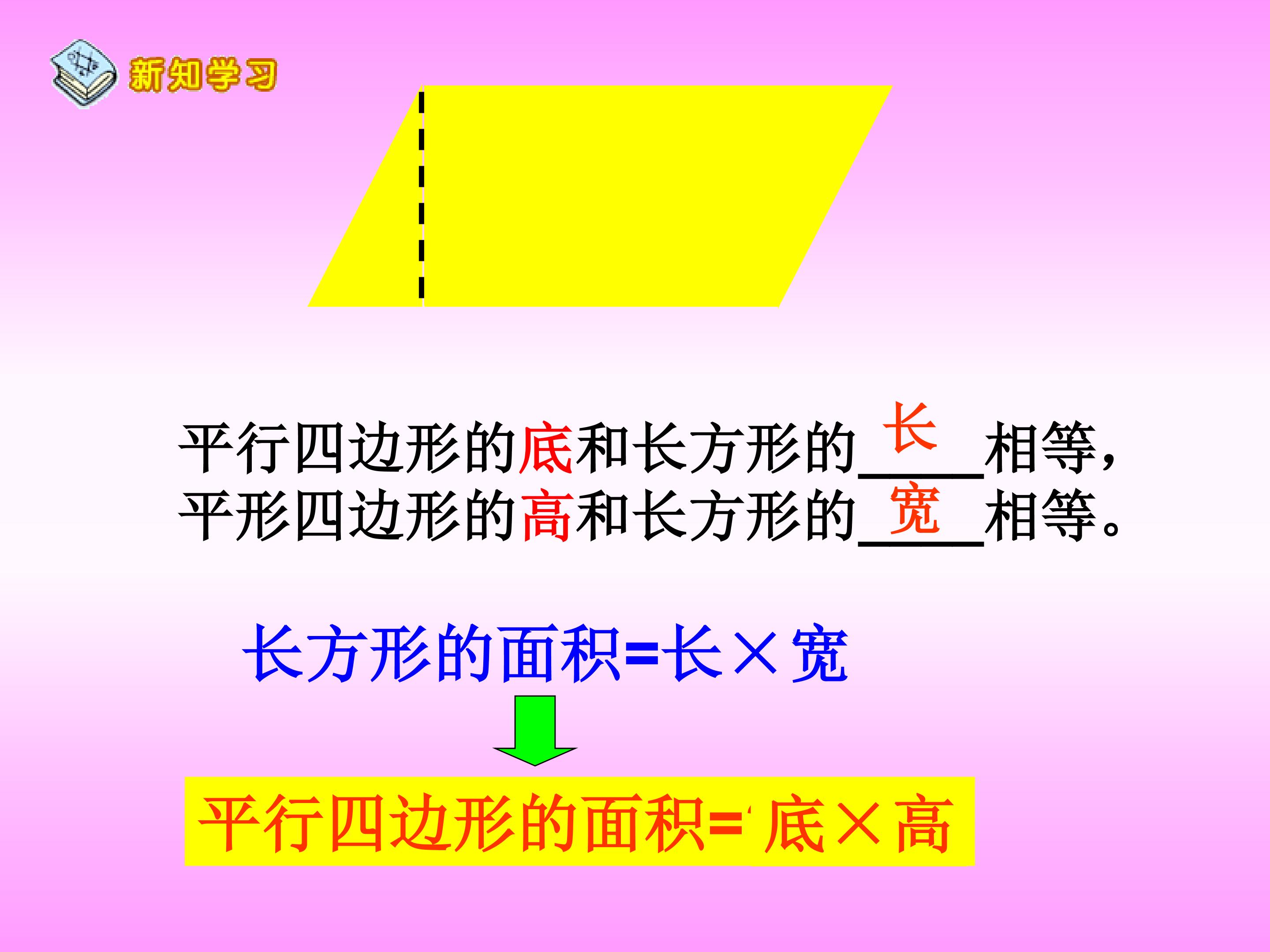 新知学习

平行四边形的底和长方形的 长 相等，
平形四边形的高和长方形的 宽 相等。

长方形的面积=长×宽

平行四边形的面积=底×高